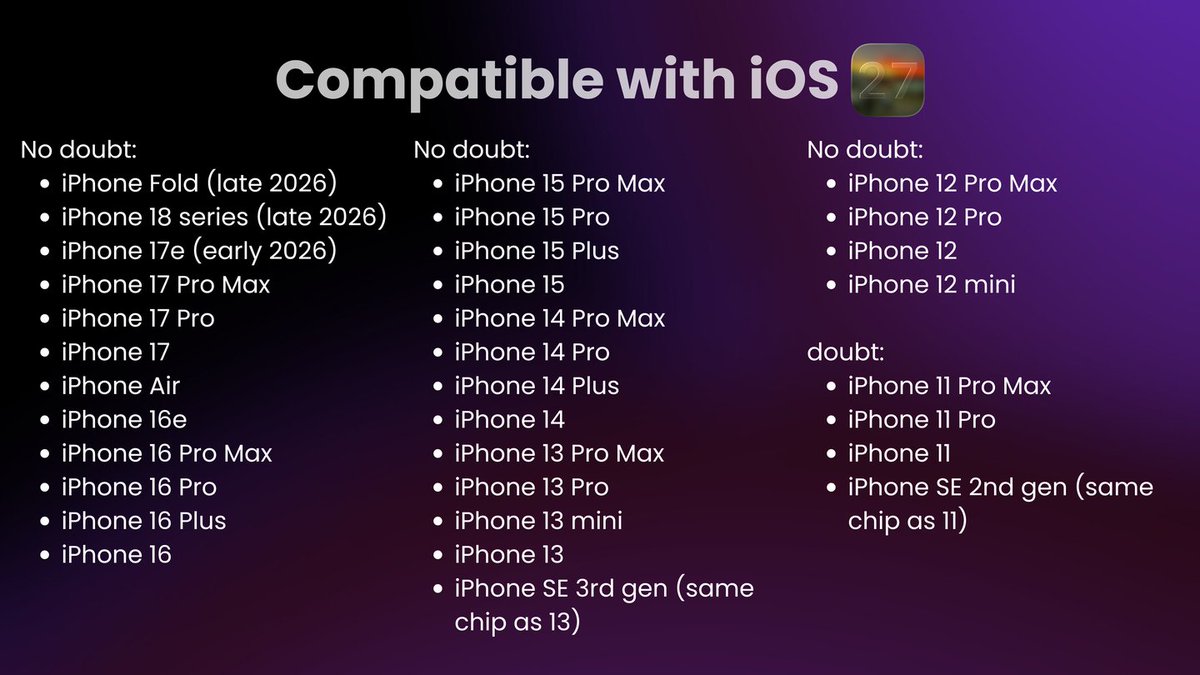 Compatible with iOS 27

No doubt:
- iPhone Fold (late 2026)
- iPhone 18 series (late 2026)
- iPhone 17e (early 2026)
- iPhone 17 Pro Max
- iPhone 17 Pro
- iPhone 17
- iPhone Air
- iPhone 16e
- iPhone 16 Pro Max
- iPhone 16 Pro
- iPhone 16 Plus
- iPhone 16

No doubt:
- iPhone 15 Pro Max
- iPhone 15 Pro
- iPhone 15 Plus
- iPhone 15
- iPhone 14 Pro Max
- iPhone 14 Pro
- iPhone 14 Plus
- iPhone 14
- iPhone 13 Pro Max
- iPhone 13 Pro
- iPhone 13 mini
- iPhone 13
- iPhone SE 3rd gen (same chip as 13)

No doubt:
- iPhone 12 Pro Max
- iPhone 12 Pro
- iPhone 12
- iPhone 12 mini

doubt:
- iPhone 11 Pro Max
- iPhone 11 Pro
- iPhone 11
- iPhone SE 2nd gen (same chip as 11)